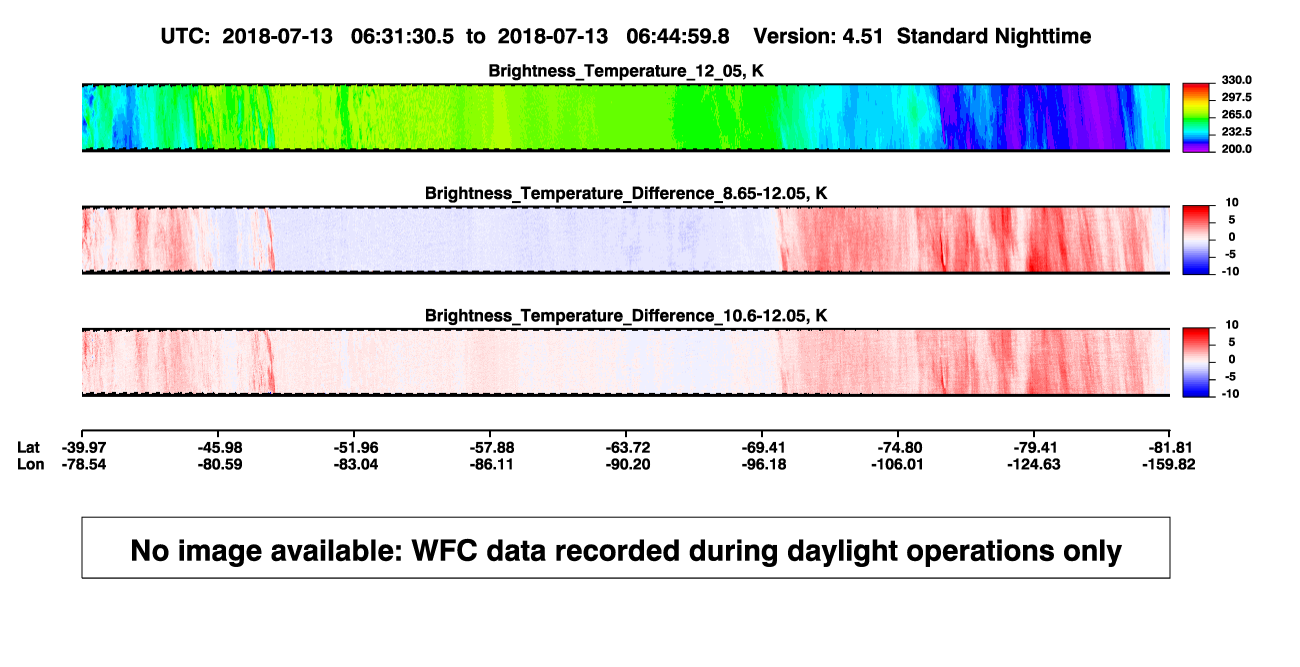 UTC: 2018-07-13 06:31:30.5 to 2018-07-13 06:44:59.8 Version: 4.51 Standard Nighttime

Brightness_Temperature_12_05, K

330.0
297.5
265.0
232.5
200.0

Brightness_Temperature_Difference_8.65-12.05, K

10
5
0
-5
-10

Brightness_Temperature_Difference_10.6-12.05, K

10
5
0
-5
-10

| Lat | -39.97 | -45.98 | -51.96 | -57.88 | -63.72 | -69.41 | -74.80 | -79.41 | -81.81 |
|---|---|---|---|---|---|---|---|---|---|
| Lon | -78.54 | -80.59 | -83.04 | -86.11 | -90.20 | -96.18 | -106.01 | -124.63 | -159.82 |

No image available: WFC data recorded during daylight operations only